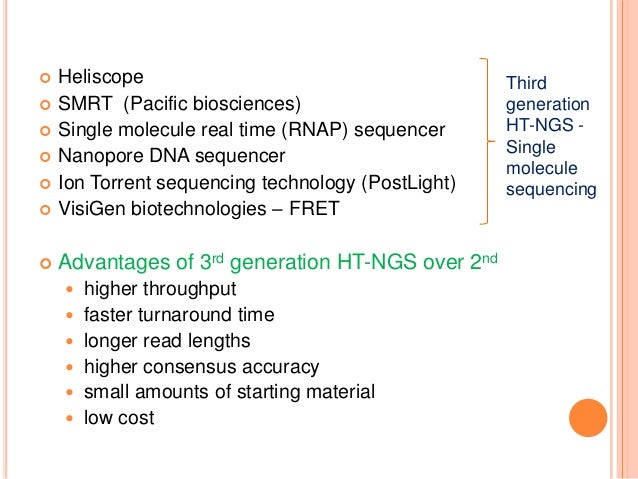 Heliscope
SMRT (Pacific biosciences)
Single molecule real time (RNAP) sequencer
Nanopore DNA sequencer
Ion Torrent sequencing technology (PostLight)
VisiGen biotechnologies – FRET

Third generation HT-NGS - Single molecule sequencing

Advantages of 3$^{rd}$ generation HT-NGS over 2$^{nd}$
higher throughput
faster turnaround time
longer read lengths
higher consensus accuracy
small amounts of starting material
low cost